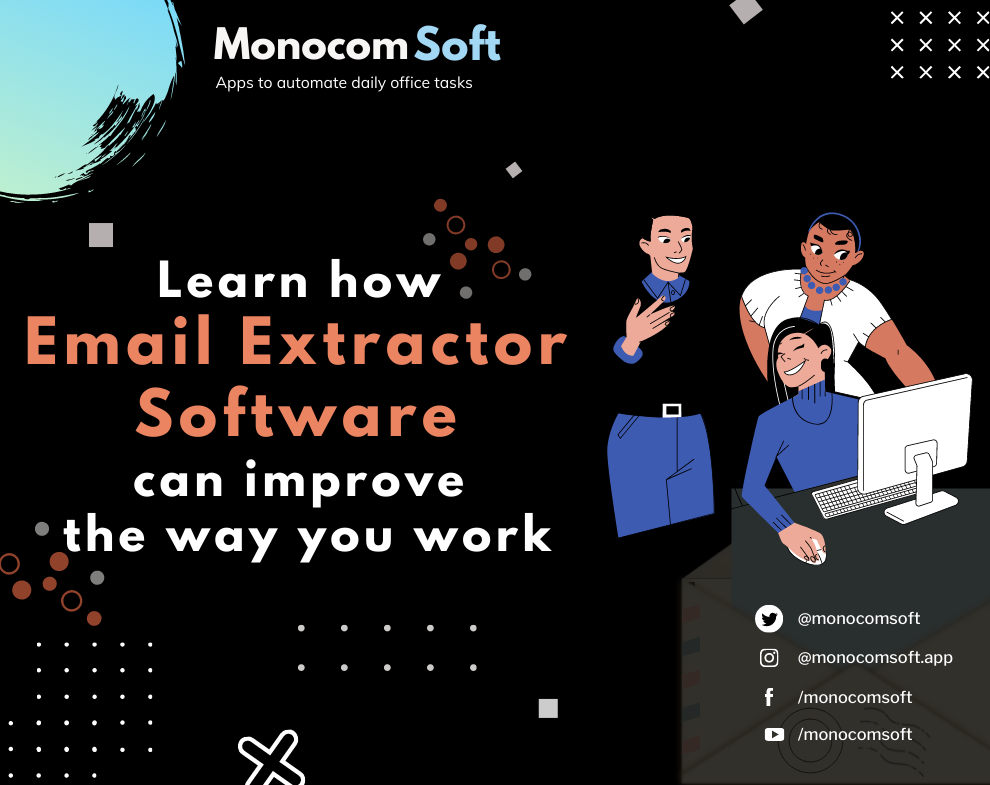 Monocom Soft
Apps to automate daily office tasks

Learn how
Email Extractor
Software
can improve
the way you work

@monocomsoft
@monocomsoft.app
/monocomsoft
/monocomsoft